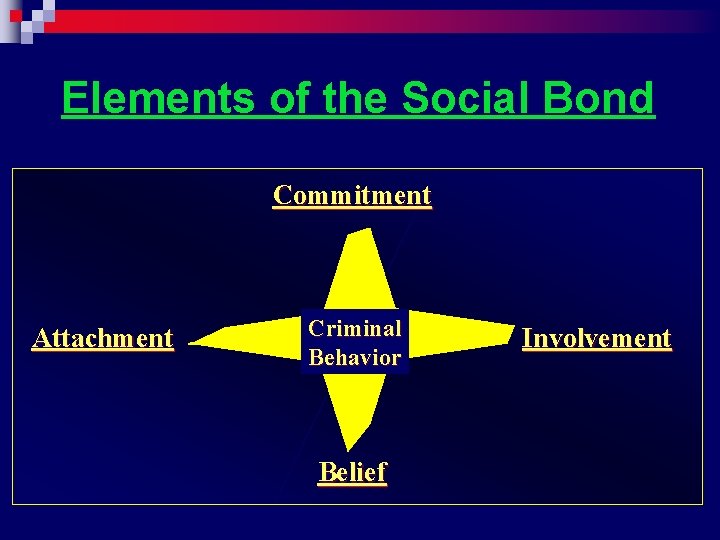 Elements of the Social Bond

Commitment

Attachment

Criminal Behavior

Involvement

Belief